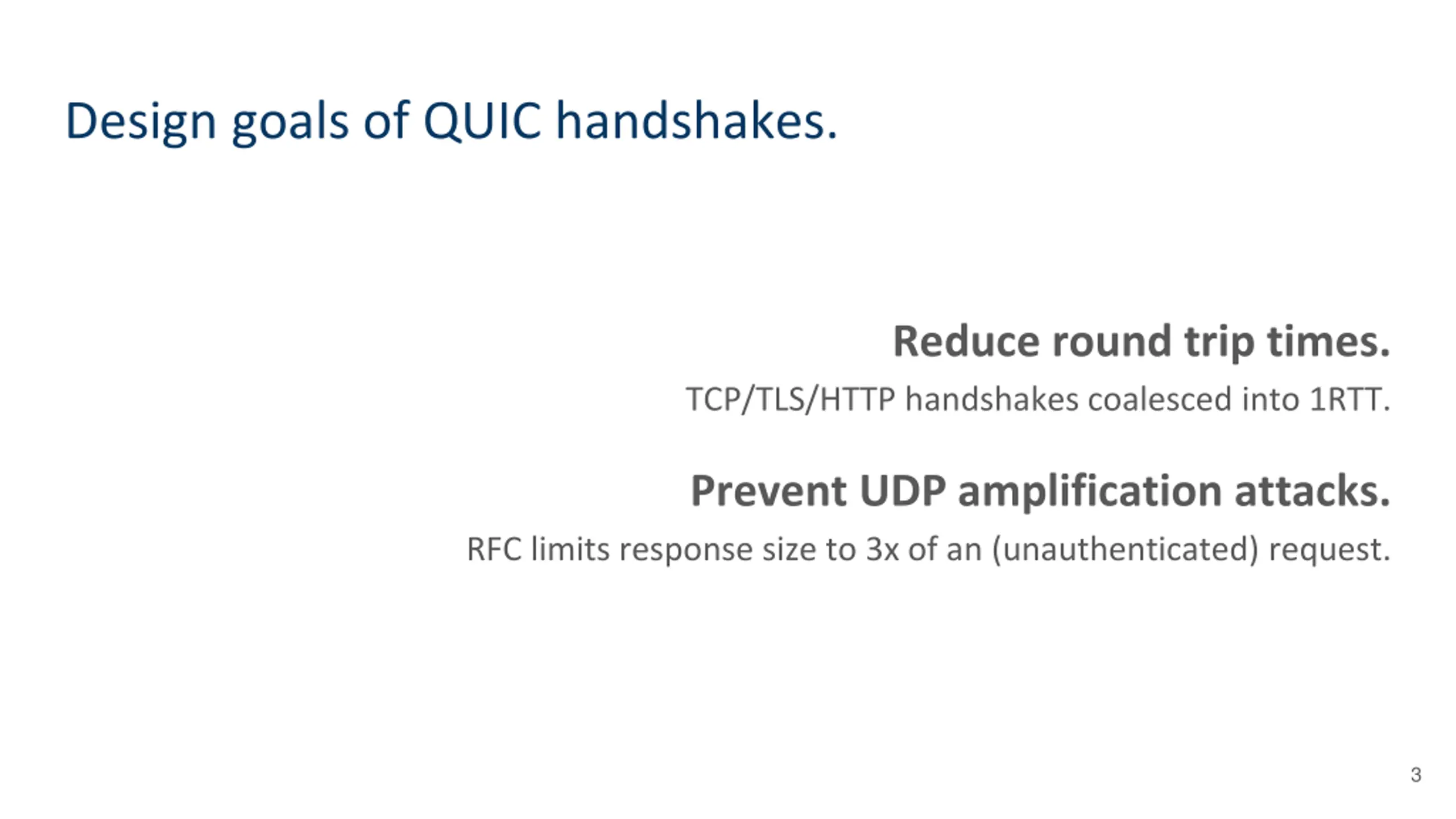 Design goals of QUIC handshakes.

Reduce round trip times.

TCP/TLS/HTTP handshakes coalesced into 1RTT.

Prevent UDP amplification attacks.

RFC limits response size to 3x of an (unauthenticated) request.

3